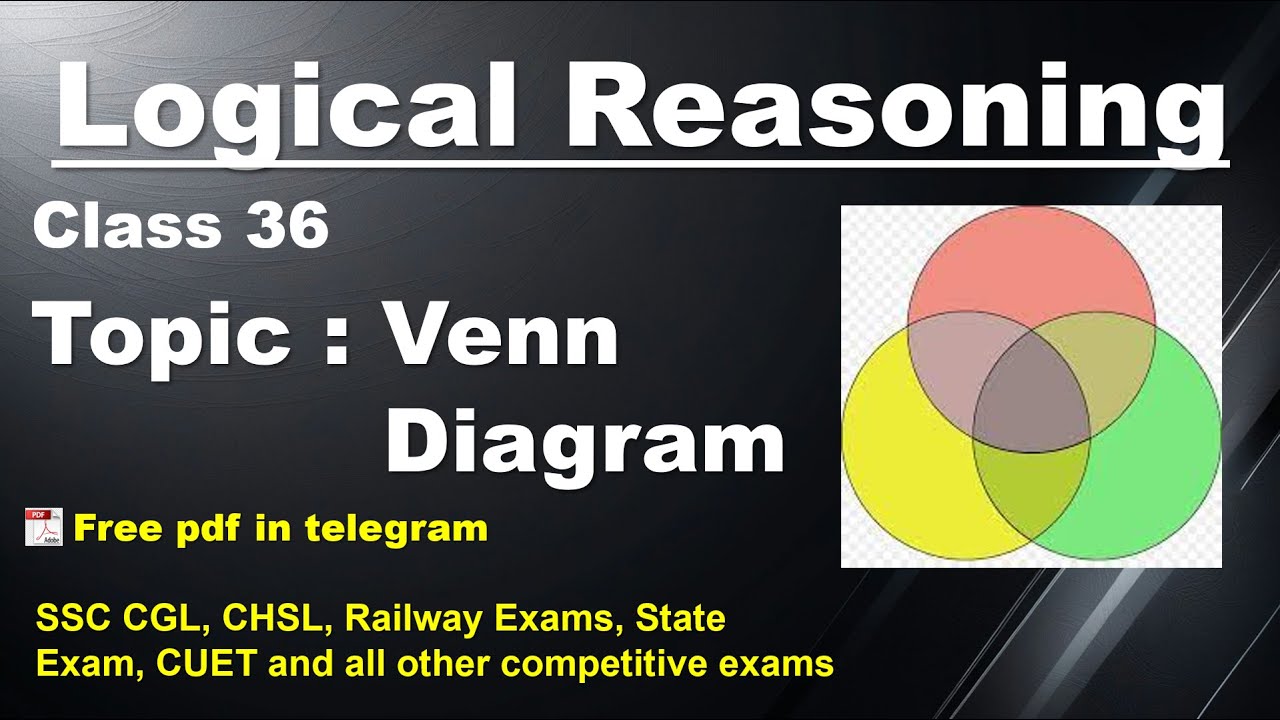 Logical Reasoning

Class 36

Topic : Venn Diagram

PDF Adobe Free pdf in telegram

SSC CGL, CHSL, Railway Exams, State Exam, CUET and all other competitive exams